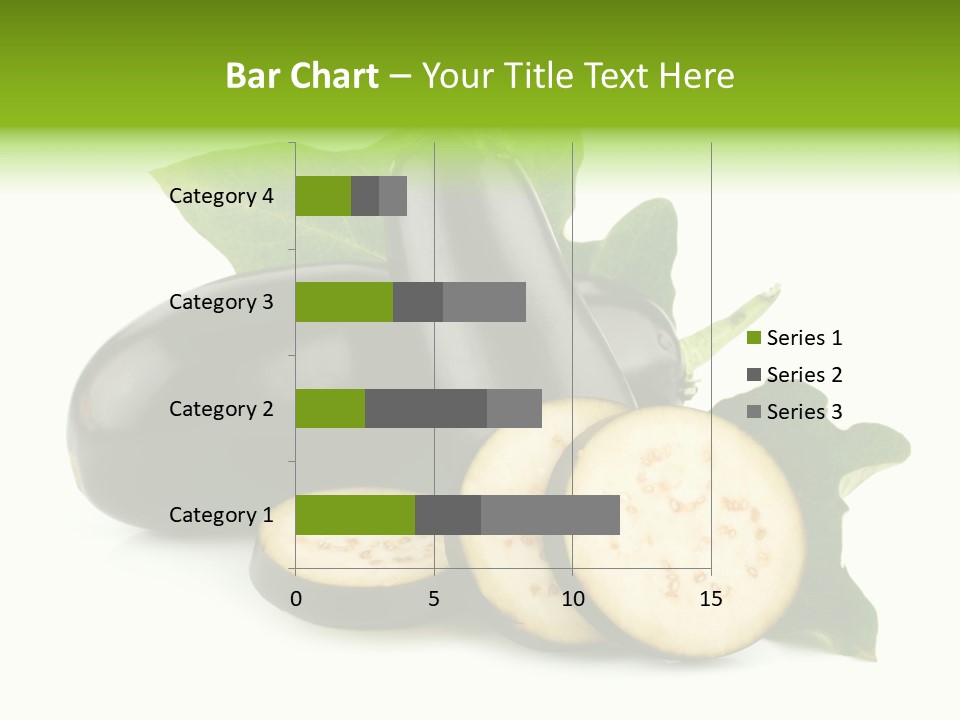 Bar Chart – Your Title Text Here

Category 4
Category 3
Category 2
Category 1

0
5
10
15

Series 1
Series 2
Series 3